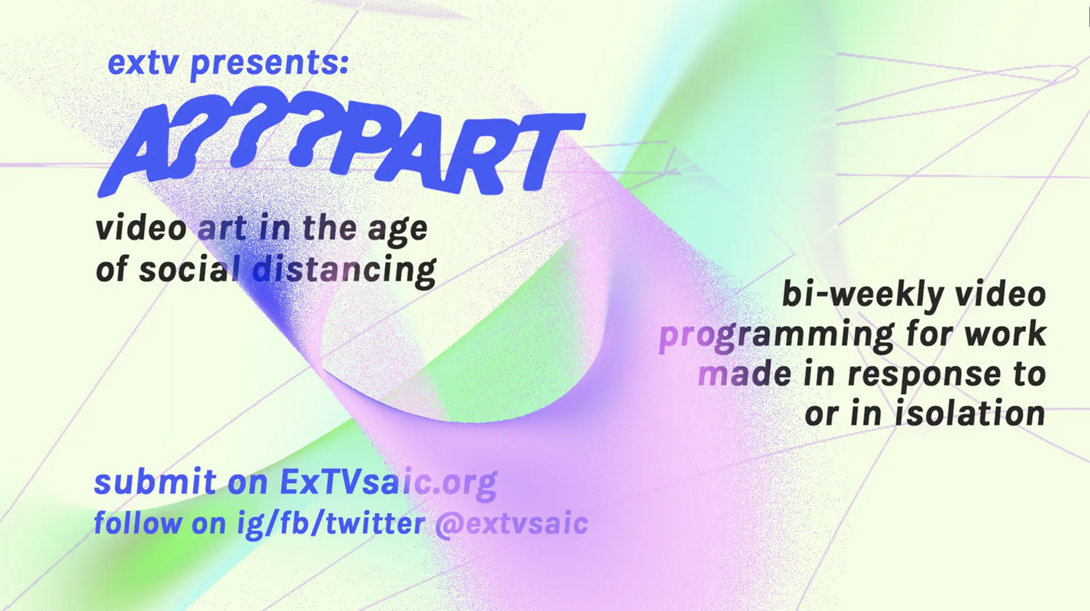 extv presents:

A???PART

video art in the age of social distancing

bi-weekly video programming for work made in response to or in isolation

submit on ExTVsaic.org
follow on ig/fb/twitter @extvsaic